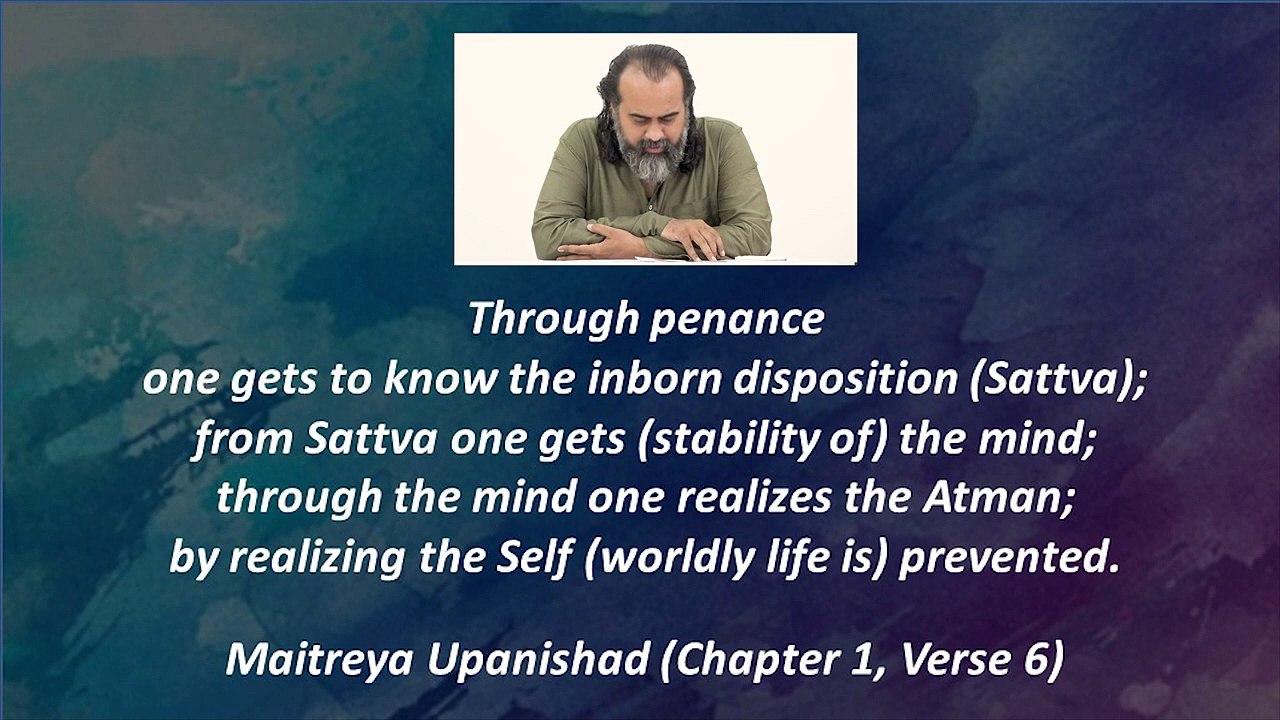 Through penance
one gets to know the inborn disposition (Sattva);
from Sattva one gets (stability of) the mind;
through the mind one realizes the Atman;
by realizing the Self (worldly life is) prevented.

Maitreya Upanishad (Chapter 1, Verse 6)